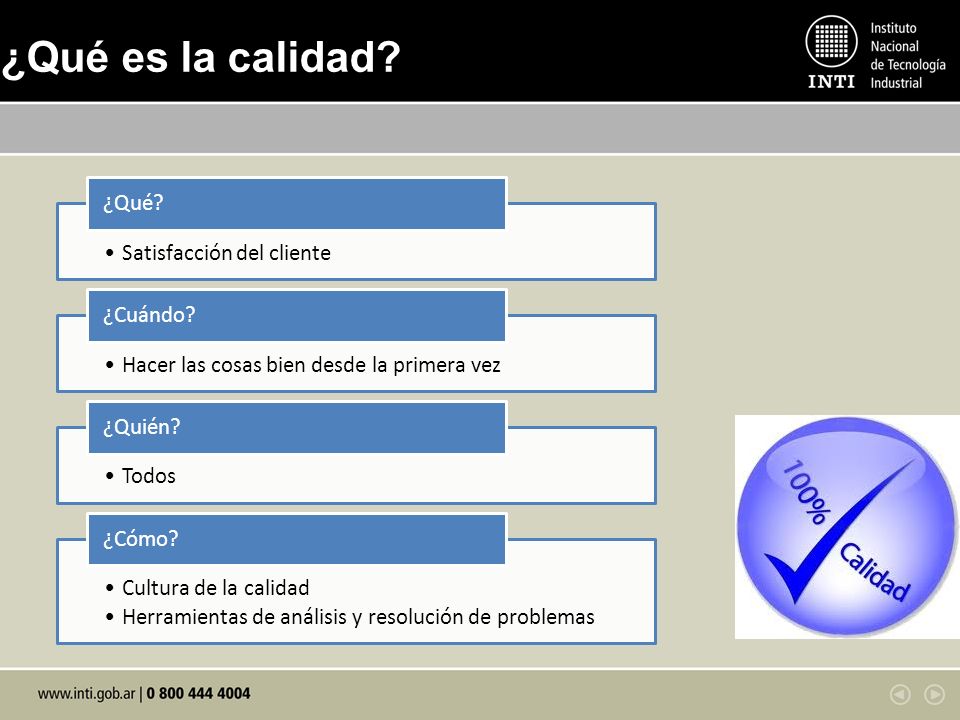 ¿Qué es la calidad?

INTI Instituto Nacional de Tecnología Industrial

¿Qué?
• Satisfacción del cliente

¿Cuándo?
• Hacer las cosas bien desde la primera vez

¿Quién?
• Todos

¿Cómo?
• Cultura de la calidad
• Herramientas de análisis y resolución de problemas

100% Calidad

www.inti.gob.ar | 0 800 444 4004